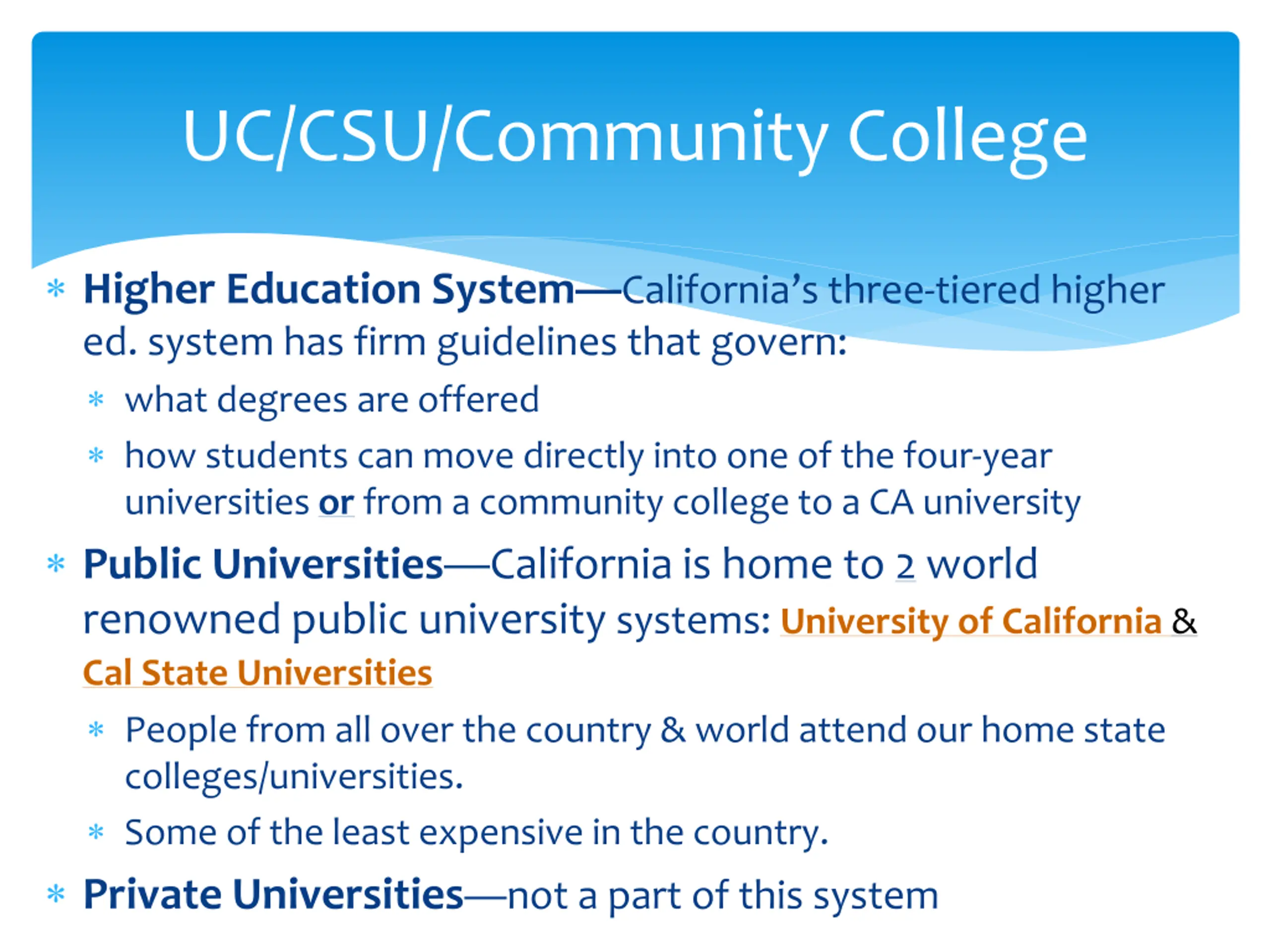 UC/CSU/Community College

* Higher Education System—California's three-tiered higher ed. system has firm guidelines that govern:
  * what degrees are offered
  * how students can move directly into one of the four-year universities or from a community college to a CA university
* Public Universities—California is home to 2 world renowned public university systems: University of California & Cal State Universities
  * People from all over the country & world attend our home state colleges/universities.
  * Some of the least expensive in the country.
* Private Universities—not a part of this system